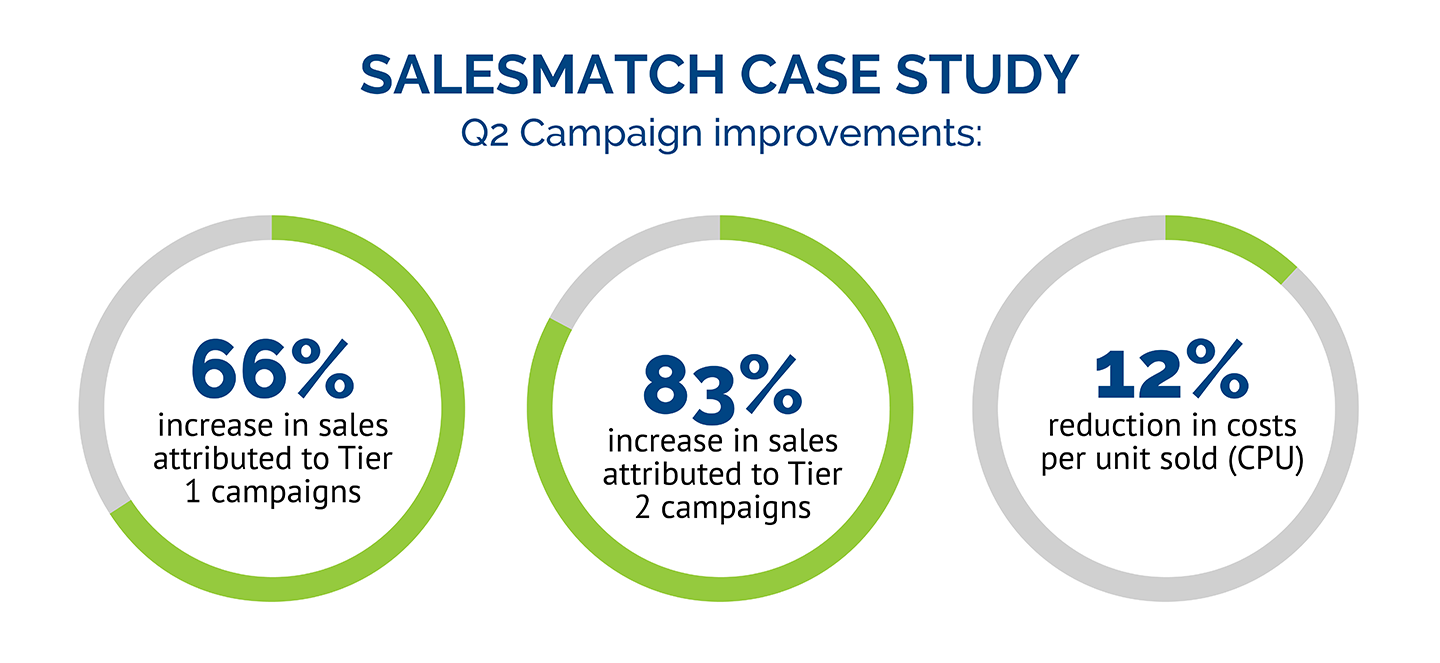 SALESMATCH CASE STUDY
Q2 Campaign improvements:

66%
increase in sales attributed to Tier 1 campaigns

83%
increase in sales attributed to Tier 2 campaigns

12%
reduction in costs per unit sold (CPU)